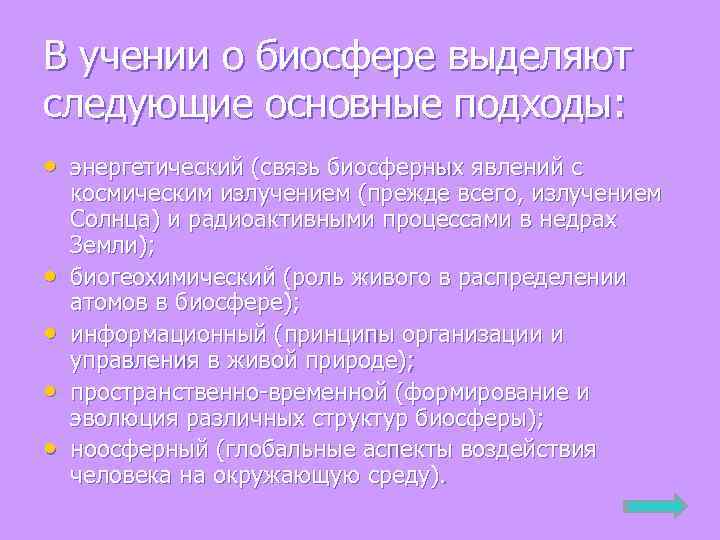 В учении о биосфере выделяют следующие основные подходы:

• энергетический (связь биосферных явлений с космическим излучением (прежде всего, излучением Солнца) и радиоактивными процессами в недрах Земли);
• биогеохимический (роль живого в распределении атомов в биосфере);
• информационный (принципы организации и управления в живой природе);
• пространственно-временной (формирование и эволюция различных структур биосферы);
• ноосферный (глобальные аспекты воздействия человека на окружающую среду).